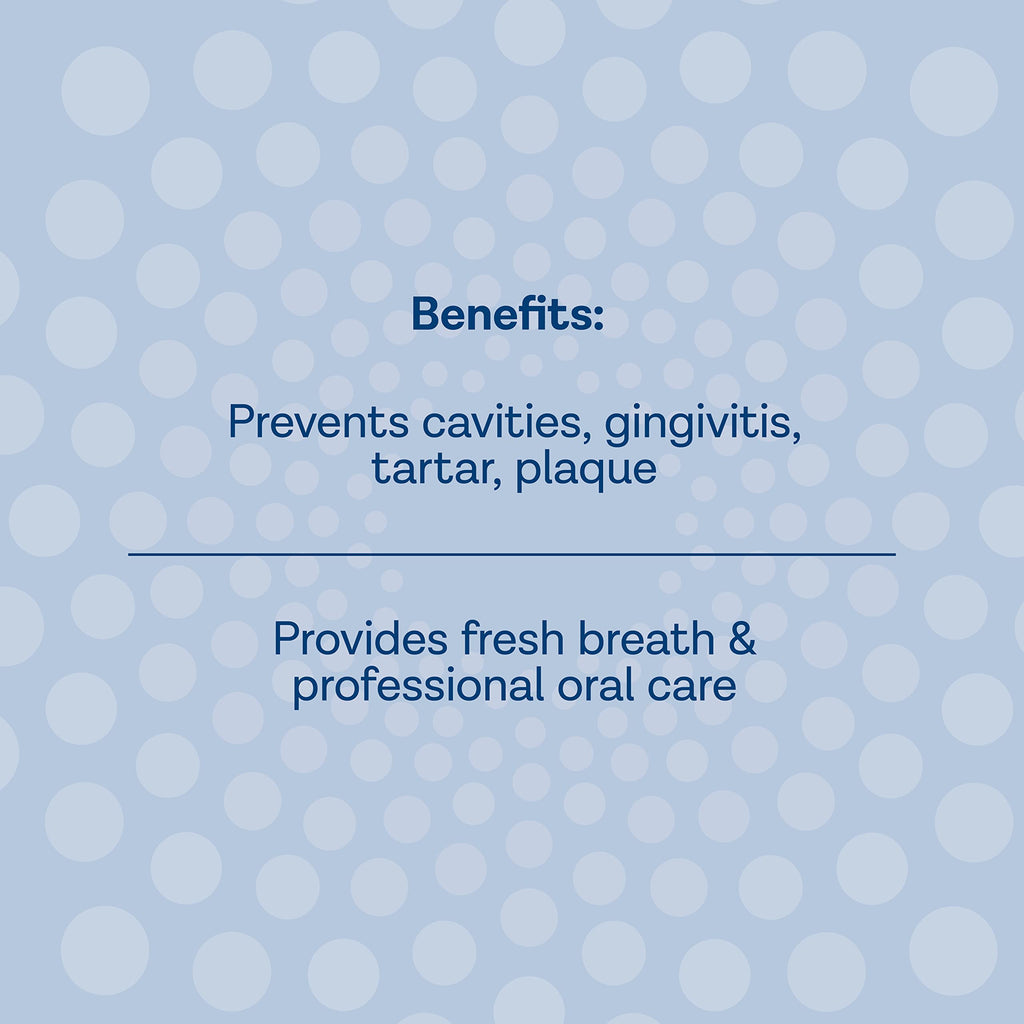 Benefits:

Prevents cavities, gingivitis, tartar, plaque

Provides fresh breath & professional oral care